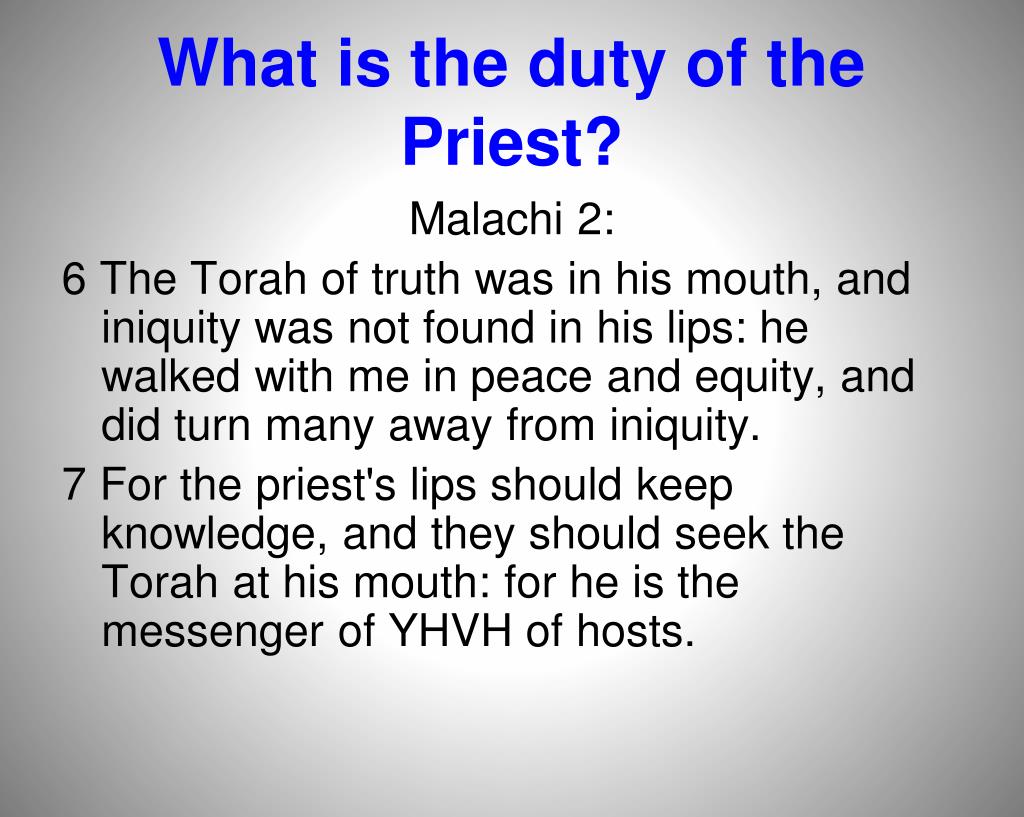 What is the duty of the Priest?

Malachi 2:

6 The Torah of truth was in his mouth, and iniquity was not found in his lips: he walked with me in peace and equity, and did turn many away from iniquity.

7 For the priest's lips should keep knowledge, and they should seek the Torah at his mouth: for he is the messenger of YHVH of hosts.